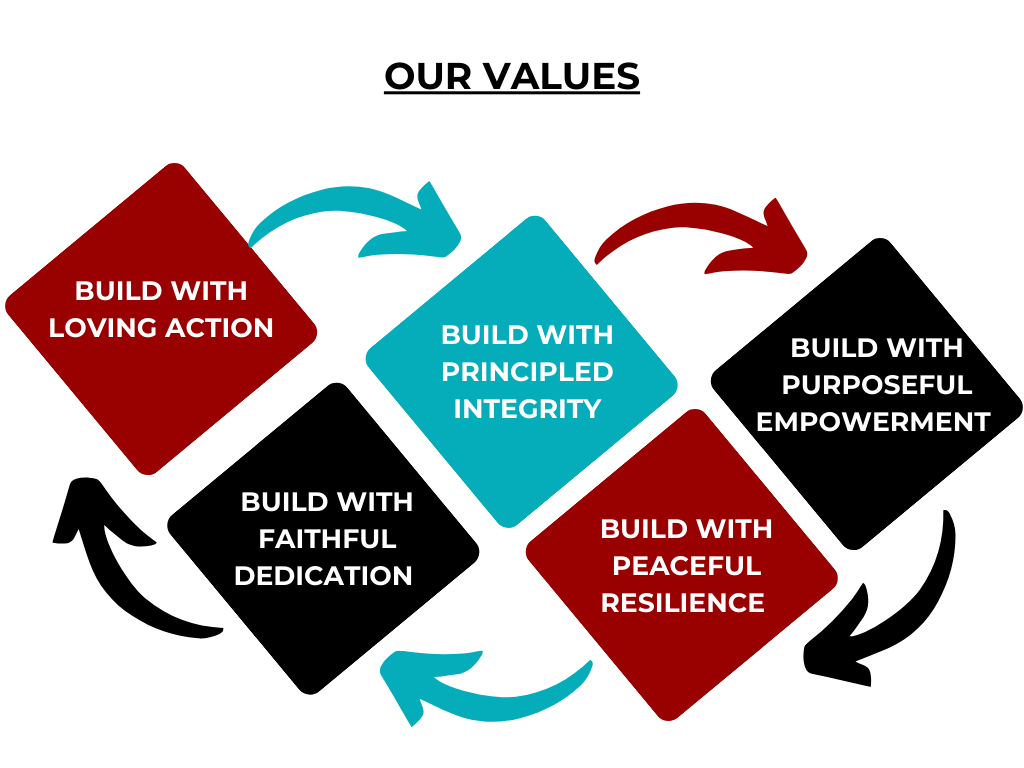 OUR VALUES

BUILD WITH LOVING ACTION

BUILD WITH PRINCIPLED INTEGRITY

BUILD WITH PURPOSEFUL EMPOWERMENT

BUILD WITH PEACEFUL RESILIENCE

BUILD WITH FAITHFUL DEDICATION